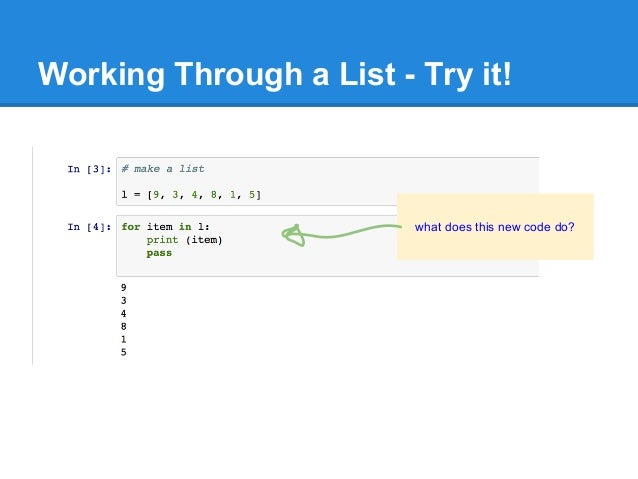 Working Through a List - Try it!

In [3]: # make a list

l = [9, 3, 4, 8, 1, 5]

In [4]: for item in l:
    print (item)
    pass

what does this new code do?

9
3
4
8
1
5